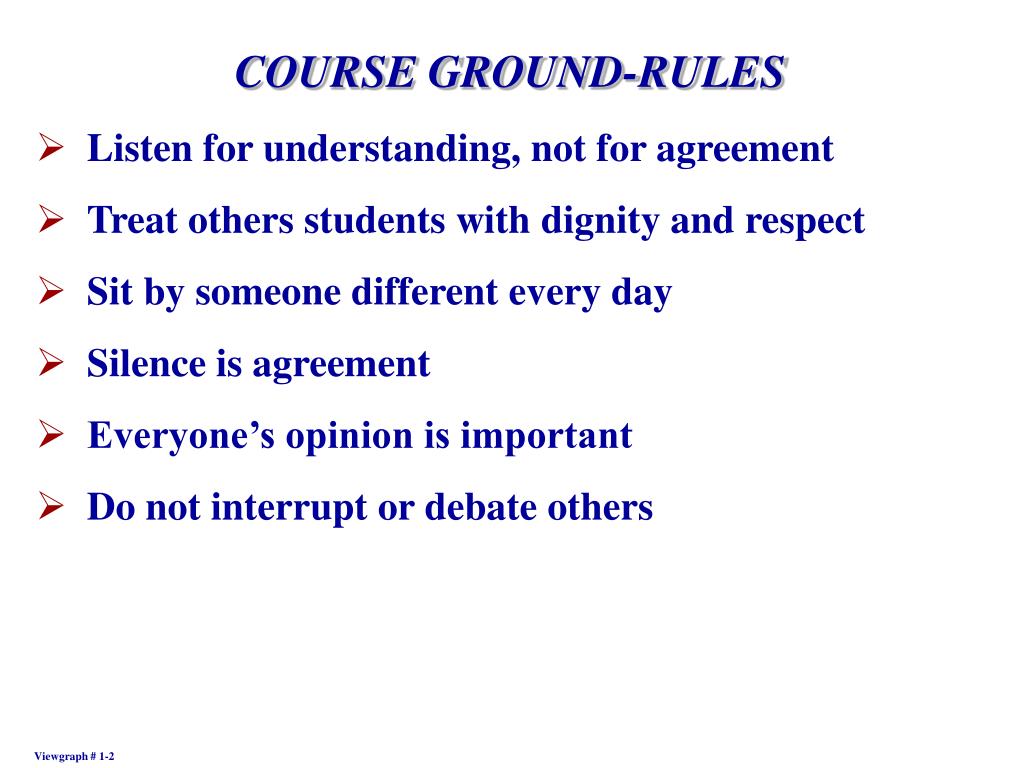 COURSE GROUND-RULES

➢ Listen for understanding, not for agreement

➢ Treat others students with dignity and respect

➢ Sit by someone different every day

➢ Silence is agreement

➢ Everyone's opinion is important

➢ Do not interrupt or debate others

Viewgraph # 1-2